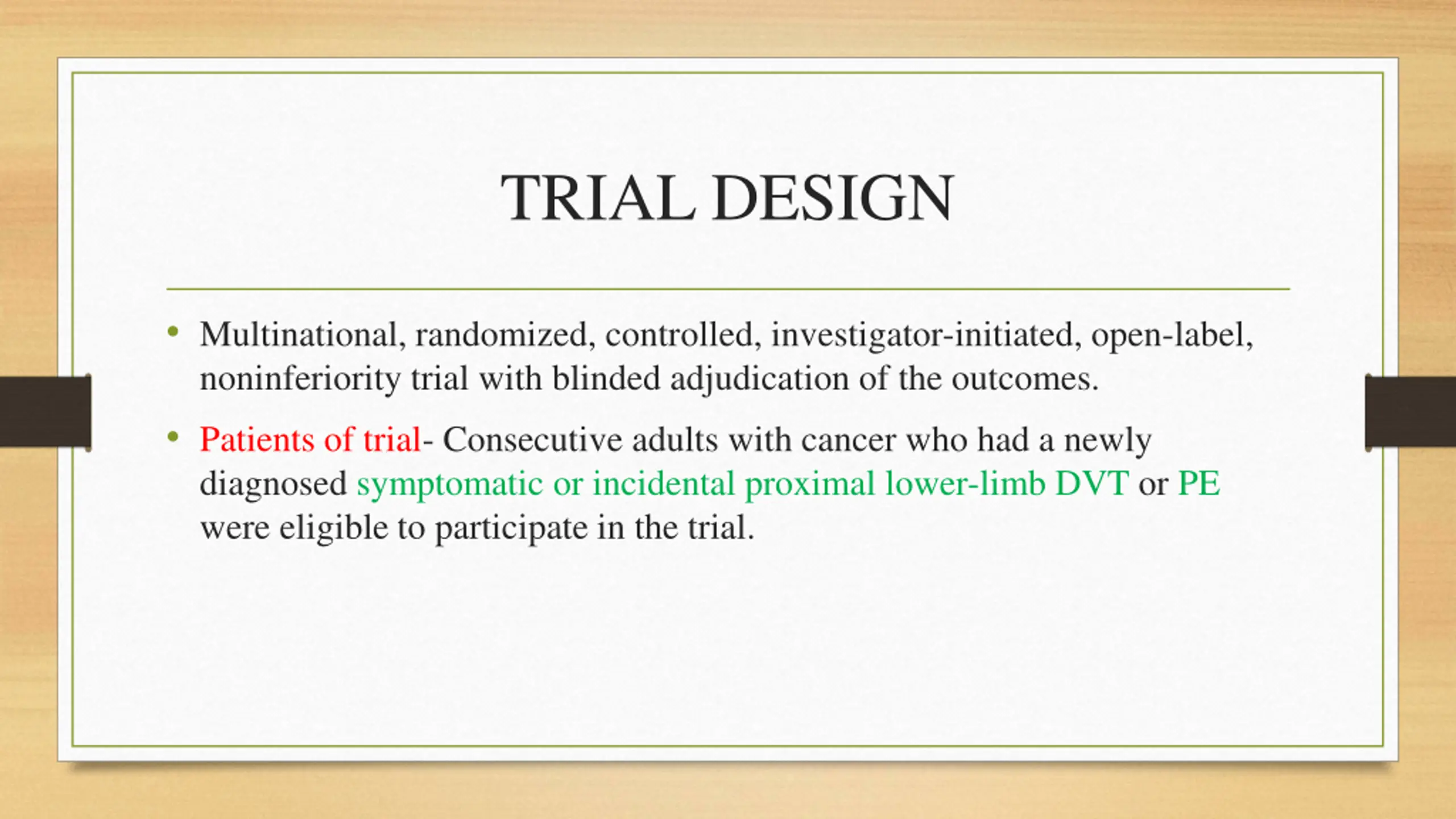 TRIAL DESIGN

• Multinational, randomized, controlled, investigator-initiated, open-label, noninferiority trial with blinded adjudication of the outcomes.

• Patients of trial- Consecutive adults with cancer who had a newly diagnosed symptomatic or incidental proximal lower-limb DVT or PE were eligible to participate in the trial.